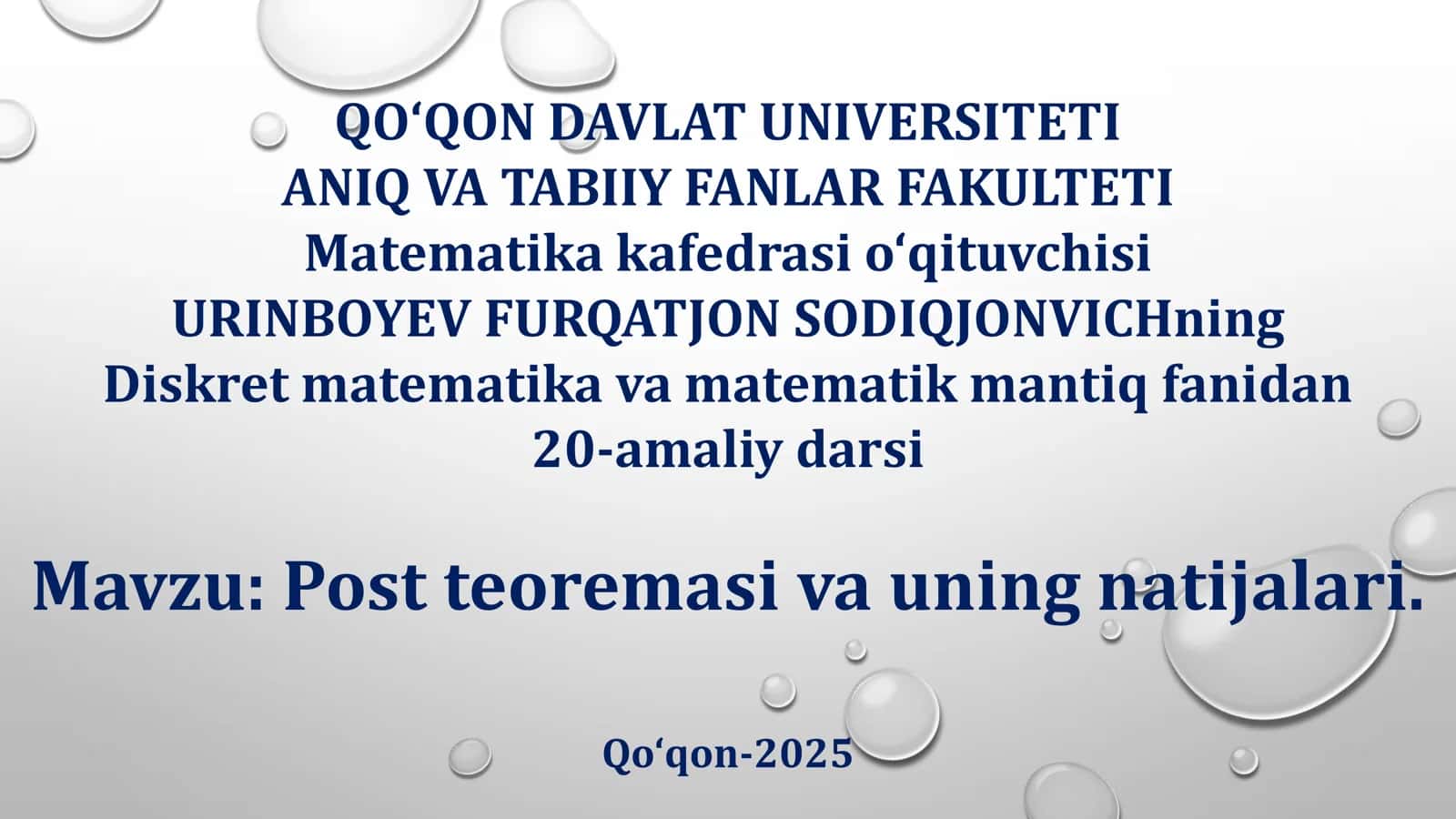 QO‘QON DAVLAT UNIVERSITETI
ANIQ VA TABIIY FANLAR FAKULTETI
Matematika kafedrasi o‘qituvchisi
URINBOYEV FURQATJON SODIQJONVICHning
Diskret matematika va matematik mantiq fanidan
20-amaliy darsi

Mavzu: Post teoremasi va uning natijalari.

Qo‘qon-2025